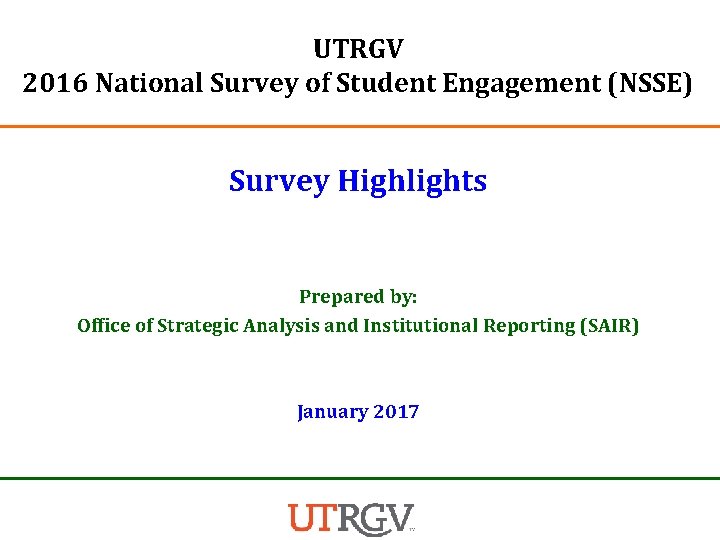 UTRGV
2016 National Survey of Student Engagement (NSSE)

Survey Highlights

Prepared by:
Office of Strategic Analysis and Institutional Reporting (SAIR)

January 2017

UTRGV